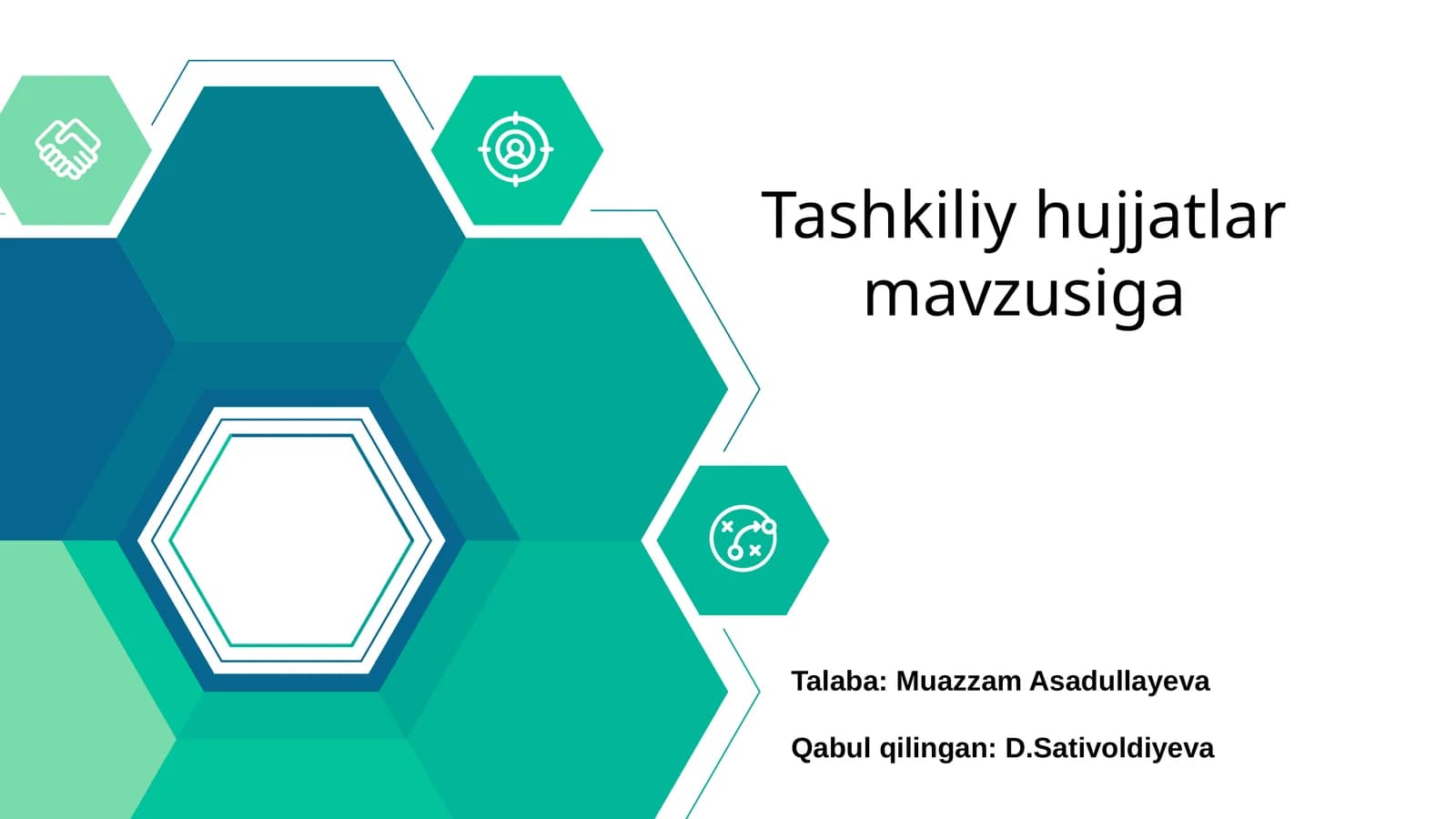 Tashkiliy hujjatlar mavzusiga

Talaba: Muazzam Asadullayeva

Qabul qilingan: D.Sativoldiyeva